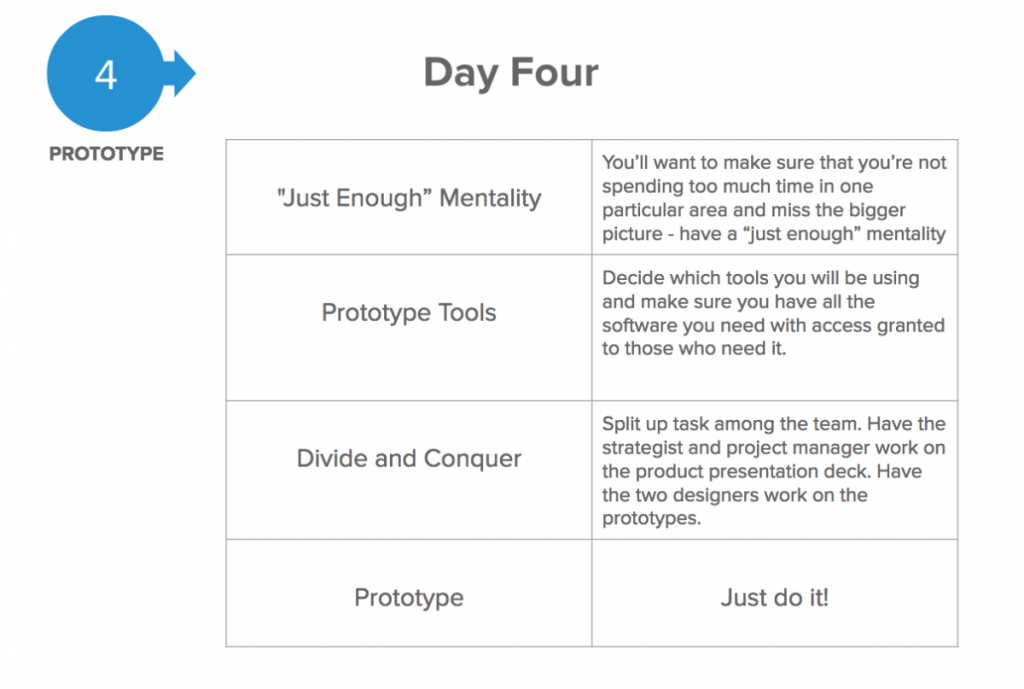 4

PROTOTYPE

Day Four

| | |
|---|---|
| "Just Enough" Mentality | You'll want to make sure that you're not spending too much time in one particular area and miss the bigger picture - have a "just enough" mentality |
| Prototype Tools | Decide which tools you will be using and make sure you have all the software you need with access granted to those who need it. |
| Divide and Conquer | Split up task among the team. Have the strategist and project manager work on the product presentation deck. Have the two designers work on the prototypes. |
| Prototype | Just do it! |